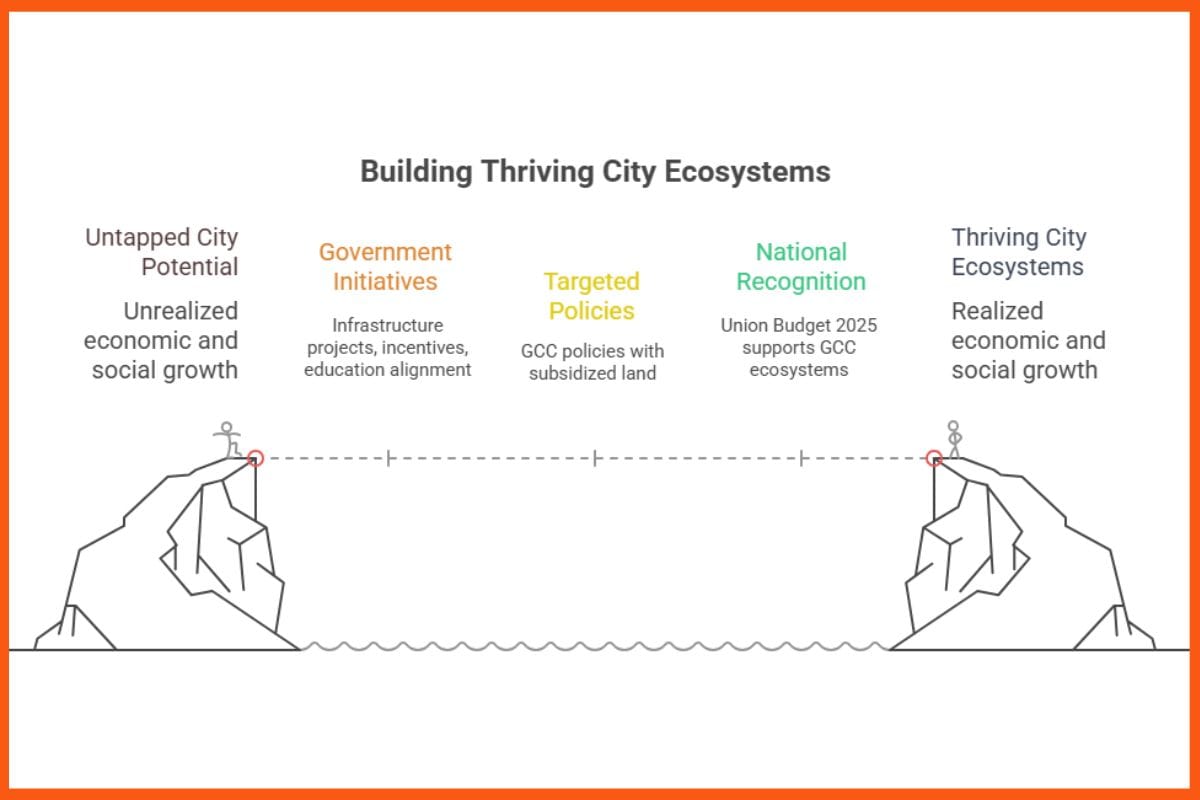 Building Thriving City Ecosystems

Untapped City Potential

Unrealized economic and social growth

Government Initiatives

Infrastructure projects, incentives, education alignment

Targeted Policies

GCC policies with subsidized land

National Recognition

Union Budget 2025 supports GCC ecosystems

Thriving City Ecosystems

Realized economic and social growth